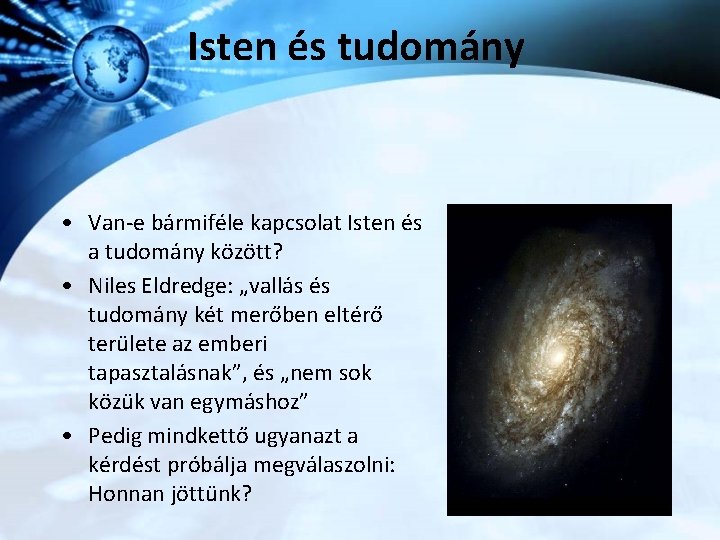 Isten és tudomány

• Van-e bármiféle kapcsolat Isten és a tudomány között?
• Niles Eldredge: „vallás és tudomány két merőben eltérő területe az emberi tapasztalásnak”, és „nem sok közük van egymáshoz”
• Pedig mindkettő ugyanazt a kérdést próbálja megválaszolni: Honnan jöttünk?